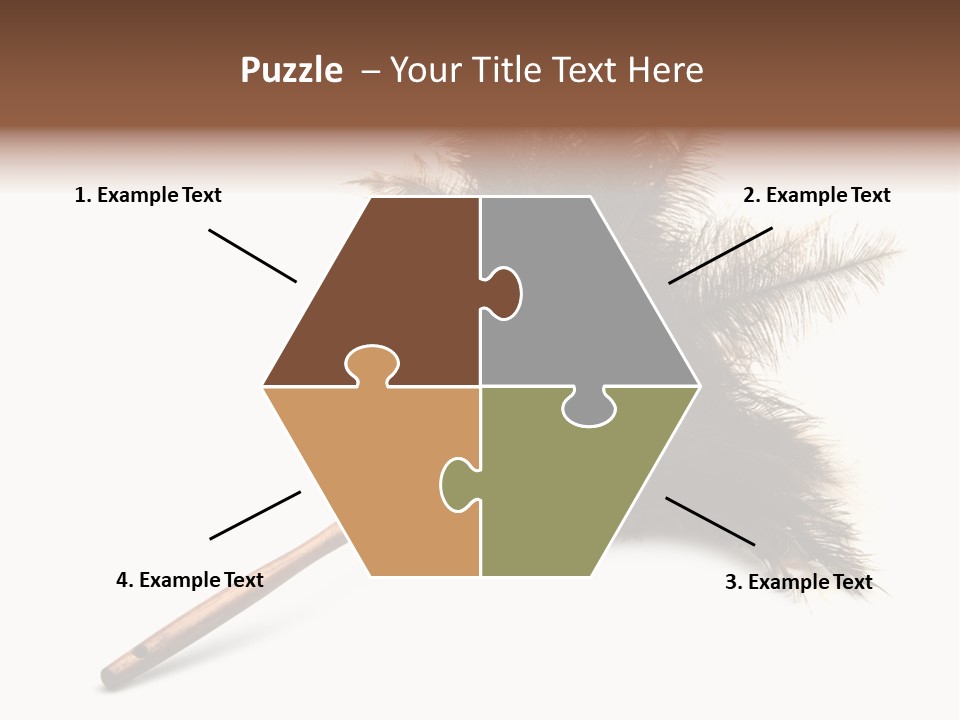 Puzzle – Your Title Text Here

1. Example Text

2. Example Text

4. Example Text

3. Example Text